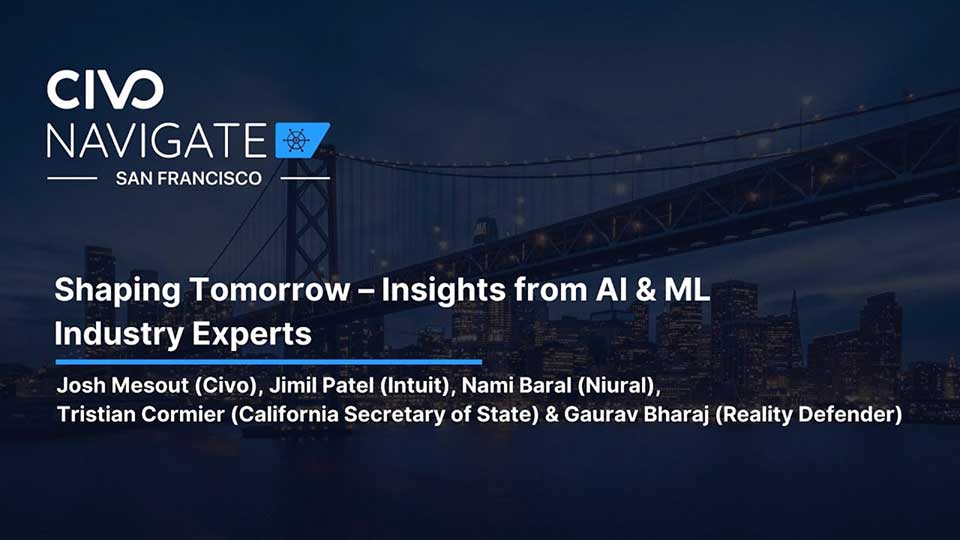 CIVO
NAVIGATE
SAN FRANCISCO

Shaping Tomorrow – Insights from AI & ML Industry Experts

Josh Mesout (Civo), Jimil Patel (Intuit), Nami Baral (Niural), Tristian Cormier (California Secretary of State) & Gaurav Bharaj (Reality Defender)